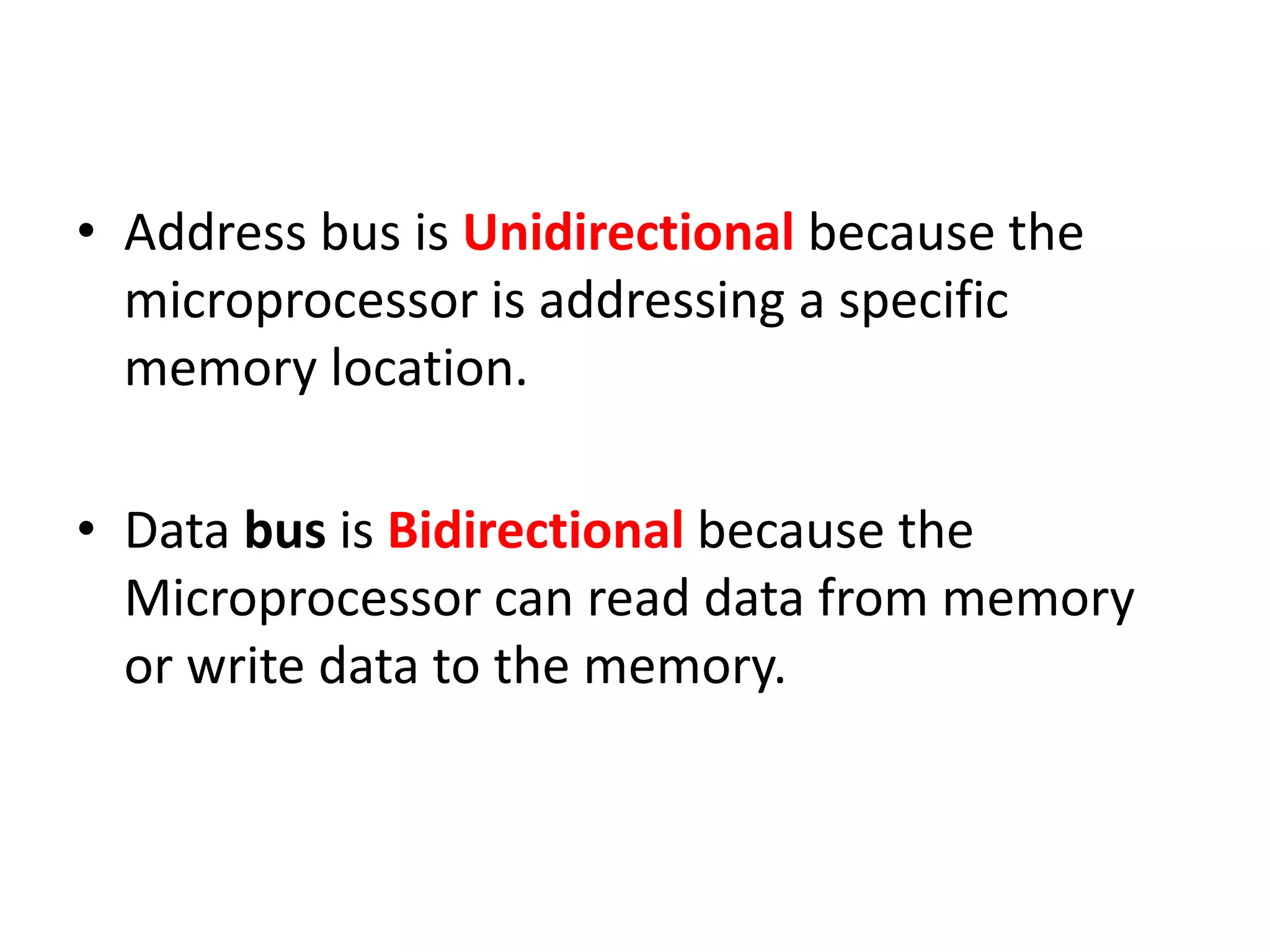 • Address bus is Unidirectional because the microprocessor is addressing a specific memory location.

• Data bus is Bidirectional because the Microprocessor can read data from memory or write data to the memory.